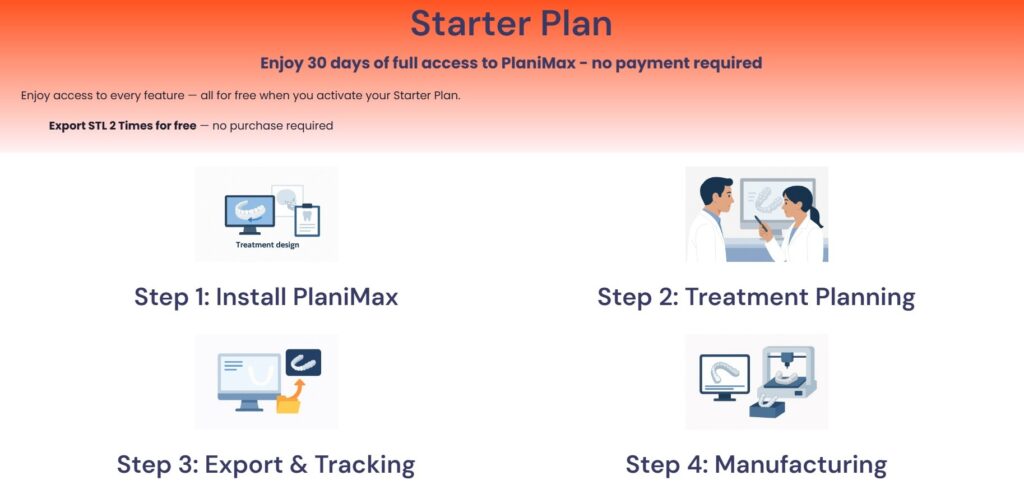 Starter Plan

Enjoy 30 days of full access to PlaniMax - no payment required

Enjoy access to every feature — all for free when you activate your Starter Plan.

Export STL 2 Times for free — no purchase required

Treatment design

Step 1: Install PlaniMax

Step 2: Treatment Planning

Step 3: Export & Tracking

Step 4: Manufacturing